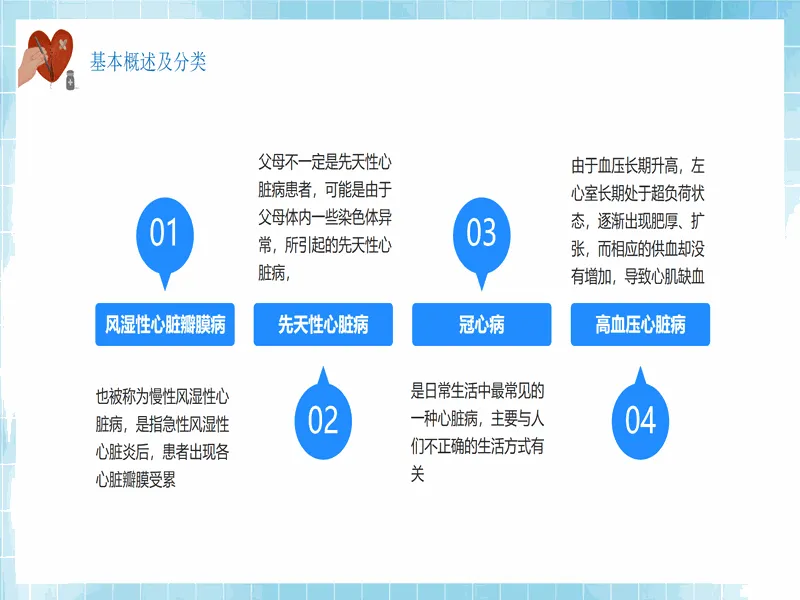 基本概述及分类

01

风湿性心脏瓣膜病

也被称为慢性风湿性心脏病，是指急性风湿性心脏炎后，患者出现各心脏瓣膜受累

父母不一定是先天性心脏病患者，可能是由于父母体内一些染色体异常，所引起的先天性心脏病，

先天性心脏病

02

03

冠心病

是日常生活中最常见的一种心脏病，主要与人们不正确的生活方式有关

由于血压长期升高，左心室长期处于超负荷状态，逐渐出现肥厚、扩张，而相应的供血却没有增加，导致心肌缺血

高血压心脏病

04